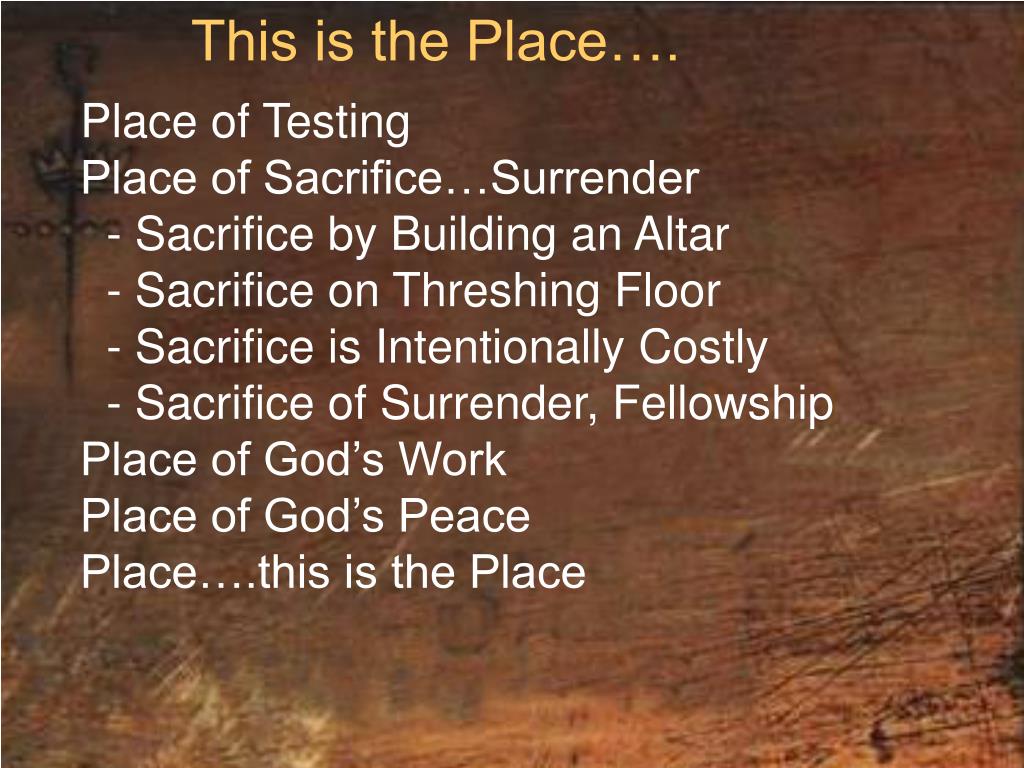 This is the Place….

Place of Testing
Place of Sacrifice…Surrender
- Sacrifice by Building an Altar
- Sacrifice on Threshing Floor
- Sacrifice is Intentionally Costly
- Sacrifice of Surrender, Fellowship
Place of God’s Work
Place of God’s Peace
Place….this is the Place